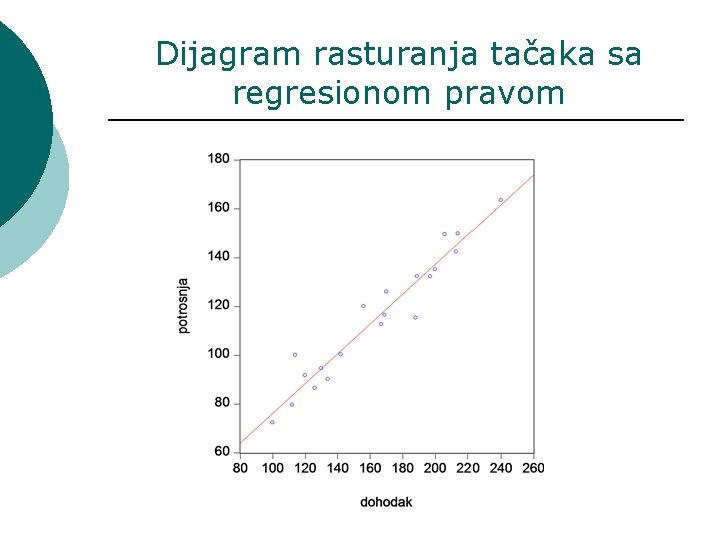 Dijagram rasturanja tačaka sa regresionom pravom

180
160
140
120
100
80
60
potrosnja
80 100 120 140 160 180 200 220 240 260
dohodak